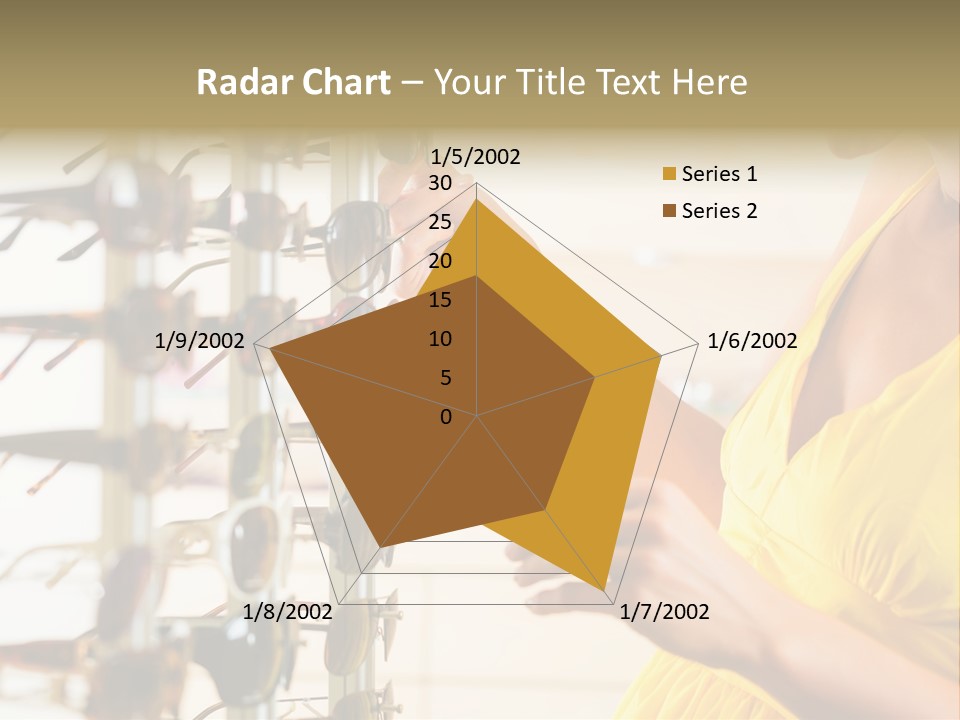 Radar Chart – Your Title Text Here

1/5/2002
30
25
20
15
10
5
0
1/6/2002
1/7/2002
1/8/2002
1/9/2002

Series 1
Series 2